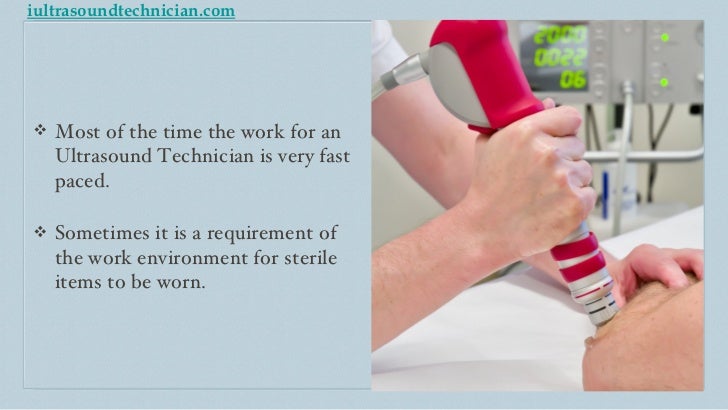 iultrasoundtechnician.com

❖ Most of the time the work for an Ultrasound Technician is very fast paced.

❖ Sometimes it is a requirement of the work environment for sterile items to be worn.

2000
0022
06